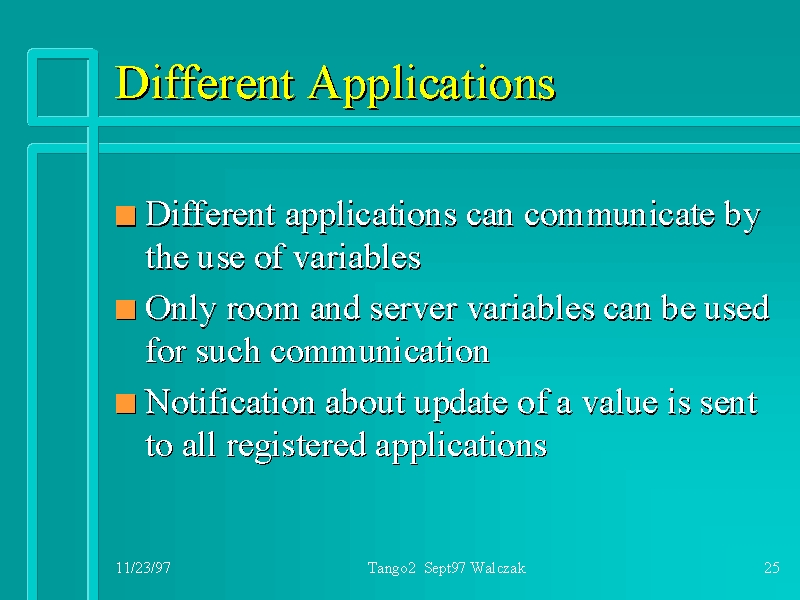 Different Applications

Different applications can communicate by the use of variables

Only room and server variables can be used for such communication

Notification about update of a value is sent to all registered applications

11/23/97

Tango2 Sept97 Walczak

25